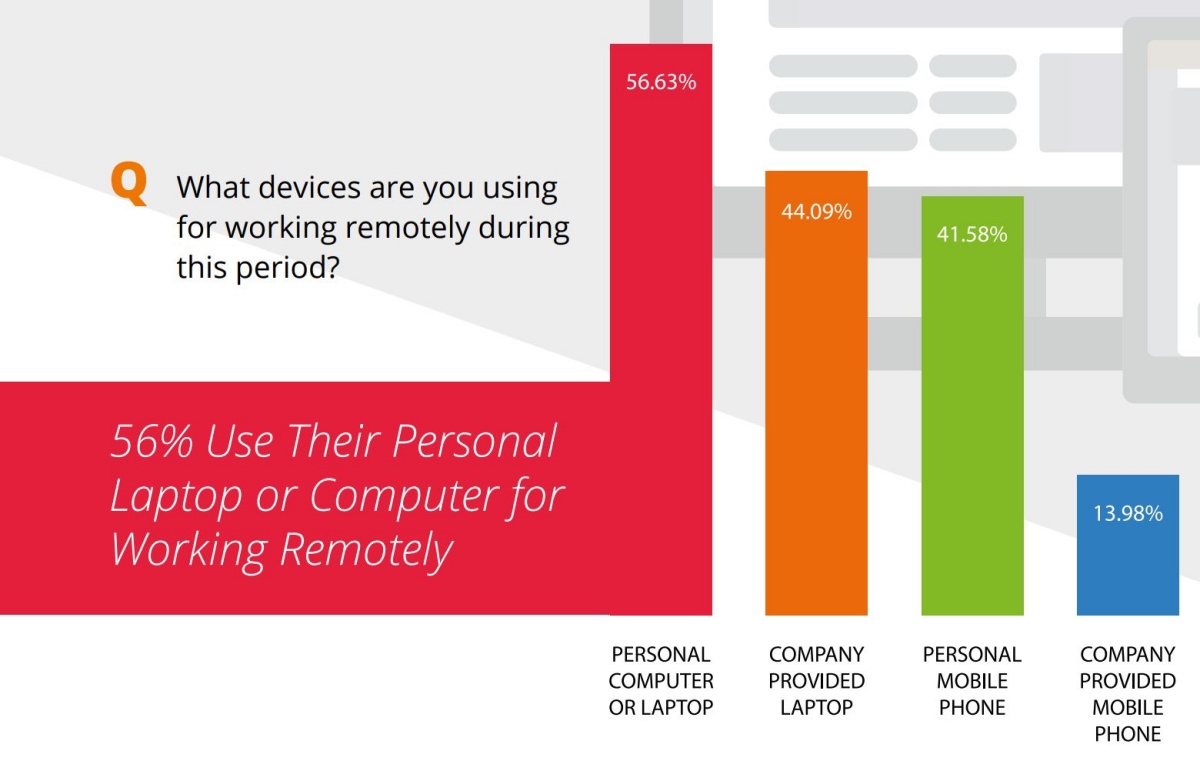 Q What devices are you using for working remotely during this period?

56% Use Their Personal Laptop or Computer for Working Remotely

56.63%

44.09%

41.58%

13.98%

PERSONAL COMPUTER OR LAPTOP

COMPANY PROVIDED LAPTOP

PERSONAL MOBILE PHONE

COMPANY PROVIDED MOBILE PHONE